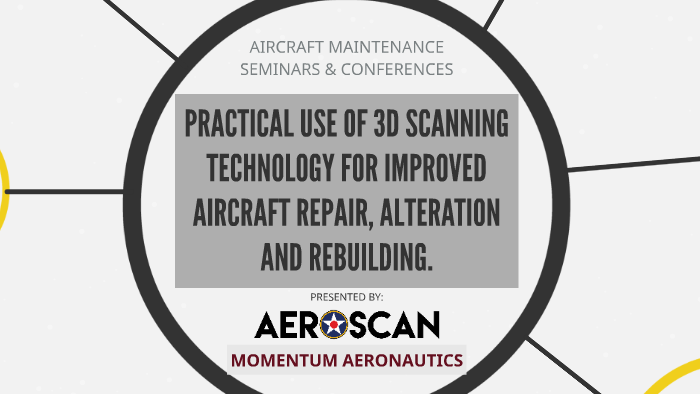 AIRCRAFT MAINTENANCE SEMINARS & CONFERENCES

PRACTICAL USE OF 3D SCANNING TECHNOLOGY FOR IMPROVED AIRCRAFT REPAIR, ALTERATION AND REBUILDING.

PRESENTED BY:

AEROSCAN

MOMENTUM AERONAUTICS